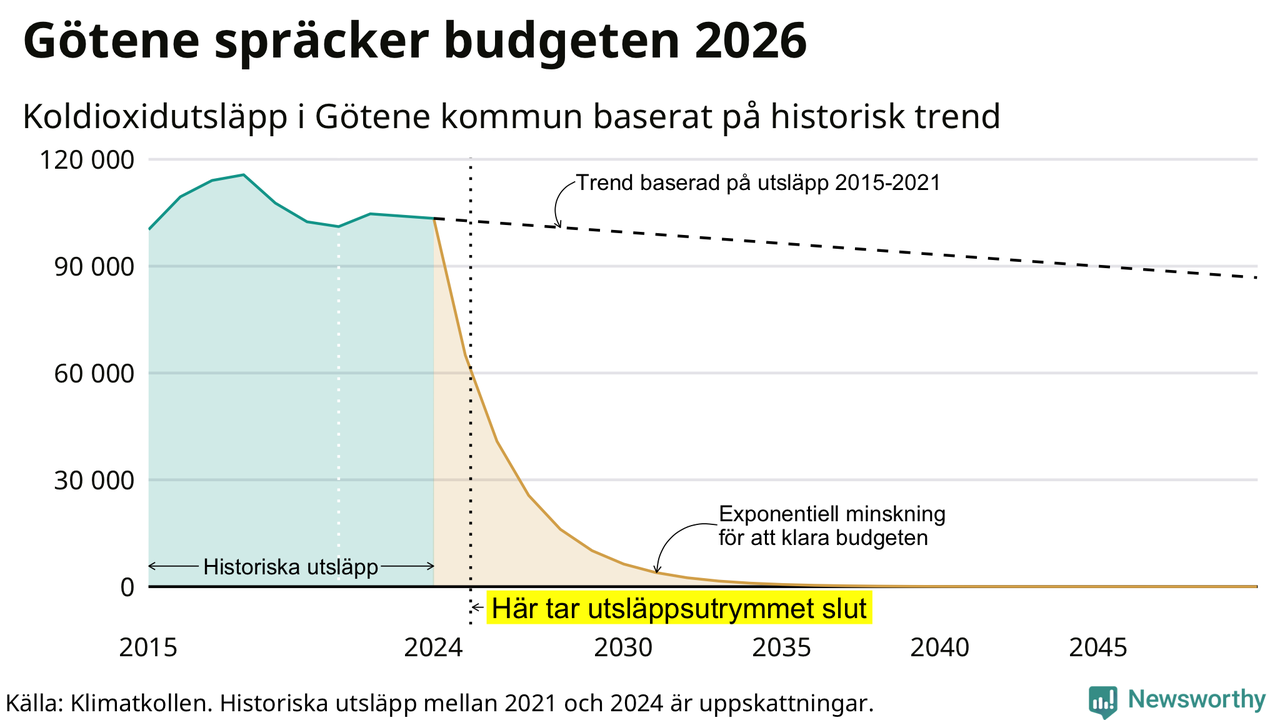 Götene spräcker budgeten 2026

Koldioxidutsläpp i Götene kommun baserat på historisk trend

120 000
90 000
60 000
30 000
0

Trend baserad på utsläpp 2015-2021

Exponentiell minskning för att klara budgeten

Historiska utsläpp

Här tar utsläppsutrymmet slut

2015
2024
2030
2035
2040
2045

Källa: Klimatkollen. Historiska utsläpp mellan 2021 och 2024 är uppskattningar.

Newsworthy